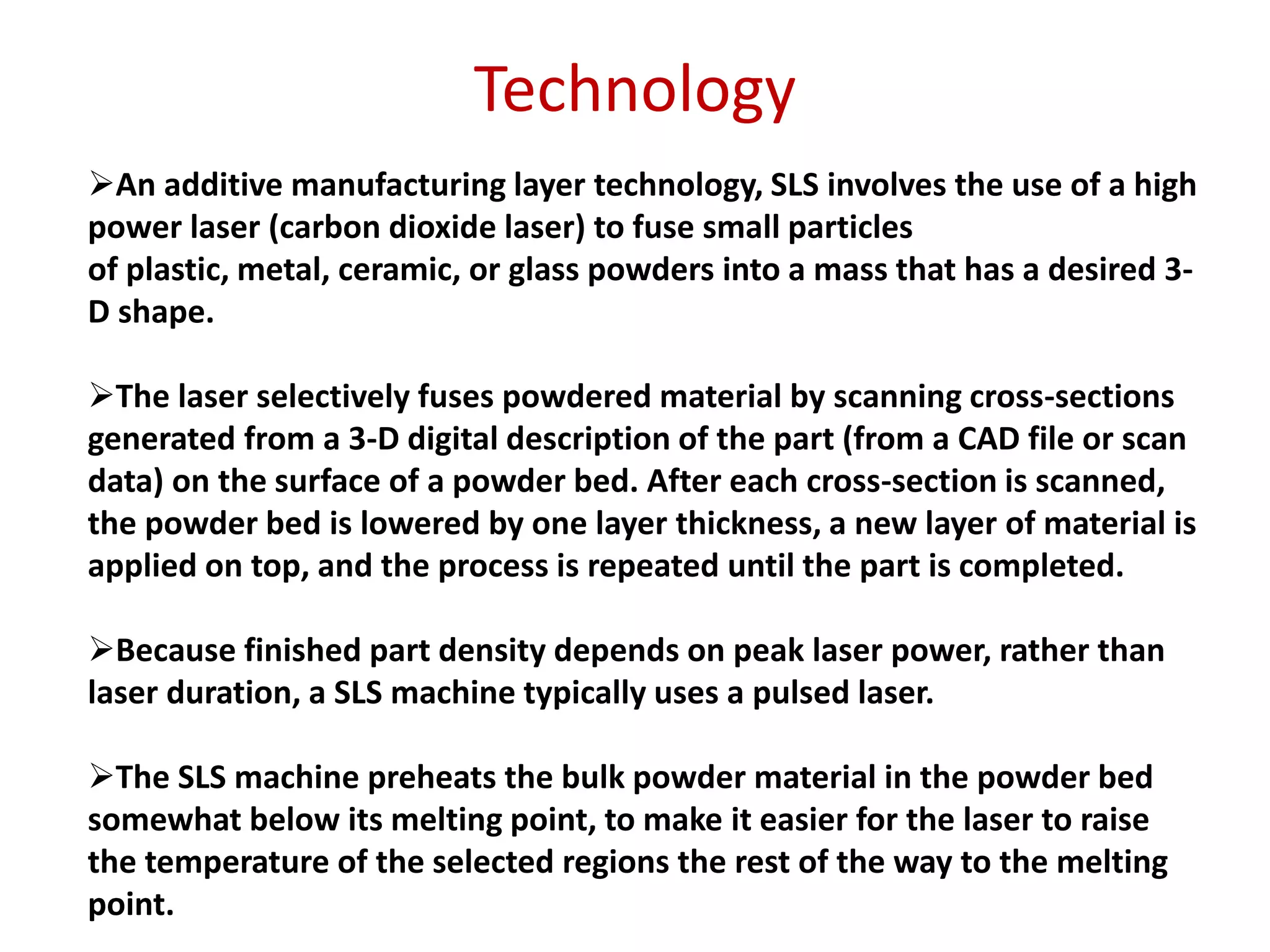 Technology

➢An additive manufacturing layer technology, SLS involves the use of a high power laser (carbon dioxide laser) to fuse small particles of plastic, metal, ceramic, or glass powders into a mass that has a desired 3-D shape.

➢The laser selectively fuses powdered material by scanning cross-sections generated from a 3-D digital description of the part (from a CAD file or scan data) on the surface of a powder bed. After each cross-section is scanned, the powder bed is lowered by one layer thickness, a new layer of material is applied on top, and the process is repeated until the part is completed.

➢Because finished part density depends on peak laser power, rather than laser duration, a SLS machine typically uses a pulsed laser.

➢The SLS machine preheats the bulk powder material in the powder bed somewhat below its melting point, to make it easier for the laser to raise the temperature of the selected regions the rest of the way to the melting point.